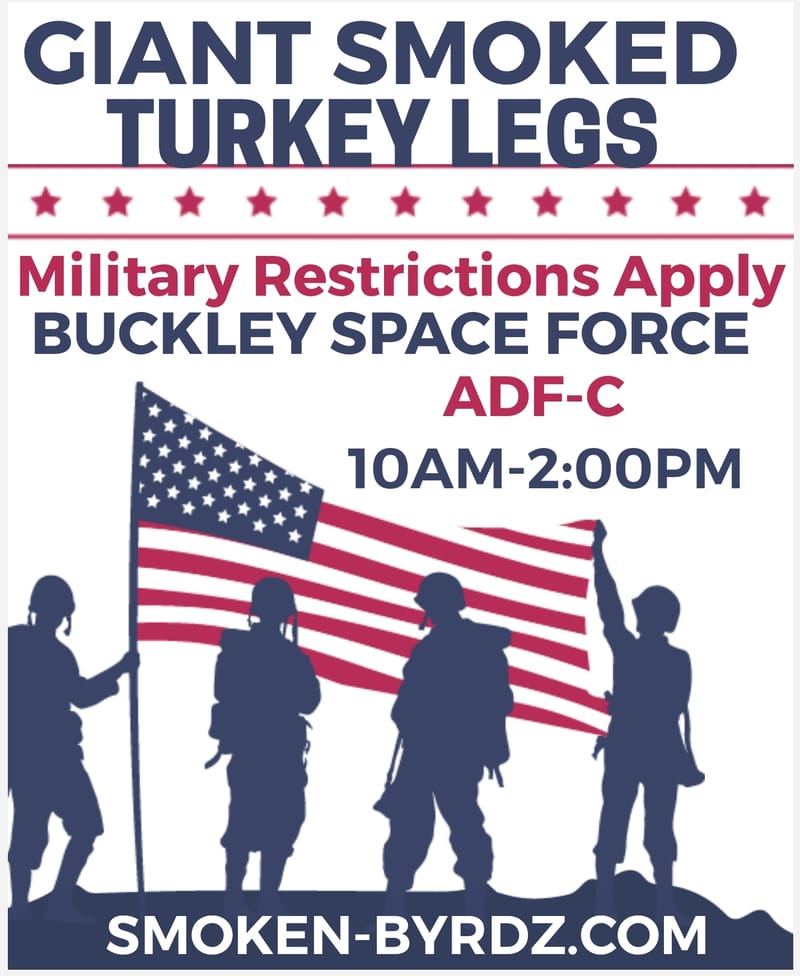 GIANT SMOKED TURKEY LEGS

Military Restrictions Apply
BUCKLEY SPACE FORCE
ADF-C
10AM-2:00PM

SMOKEN-BYRDZ.COM